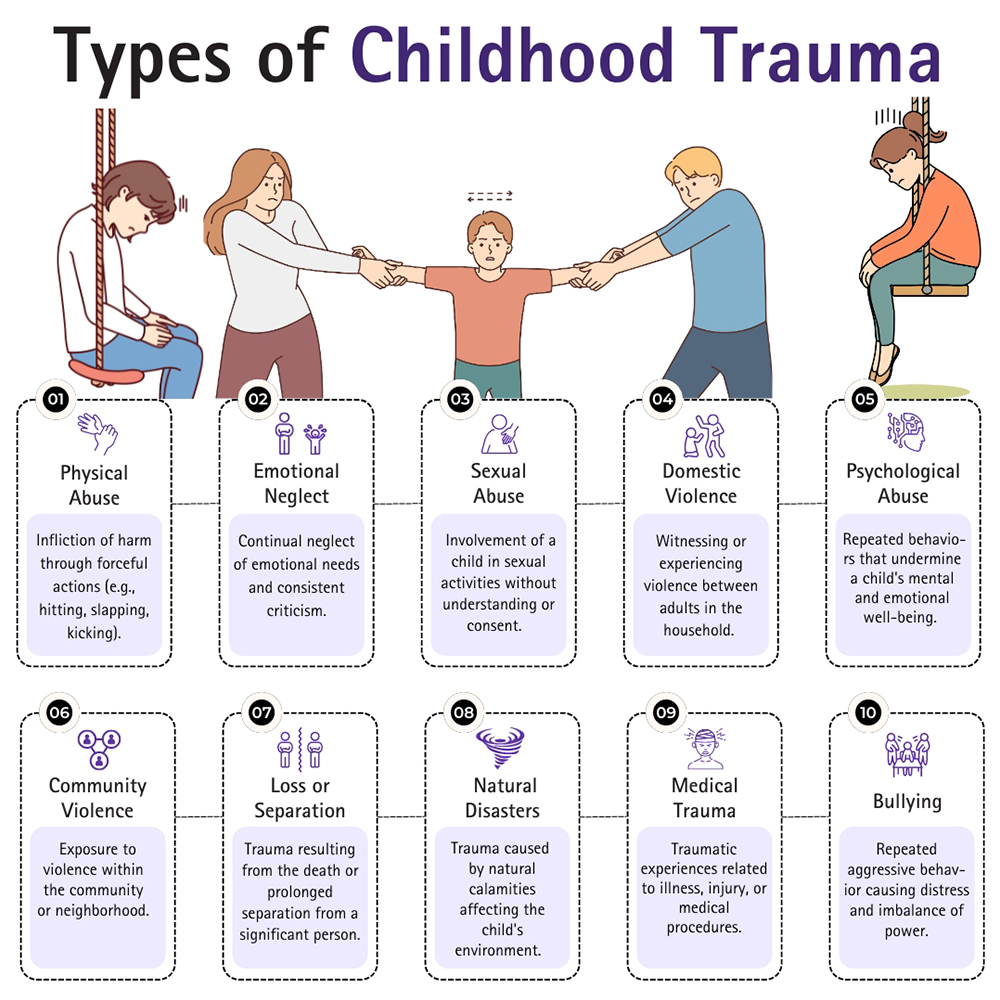 Types of Childhood Trauma

01
Physical Abuse
Infliction of harm through forceful actions (e.g., hitting, slapping, kicking).

02
Emotional Neglect
Continual neglect of emotional needs and consistent criticism.

03
Sexual Abuse
Involvement of a child in sexual activities without understanding or consent.

04
Domestic Violence
Witnessing or experiencing violence between adults in the household.

05
Psychological Abuse
Repeated behaviors that undermine a child's mental and emotional well-being.

06
Community Violence
Exposure to violence within the community or neighborhood.

07
Loss or Separation
Trauma resulting from the death or prolonged separation from a significant person.

08
Natural Disasters
Trauma caused by natural calamities affecting the child's environment.

09
Medical Trauma
Traumatic experiences related to illness, injury, or medical procedures.

10
Bullying
Repeated aggressive behavior causing distress and imbalance of power.